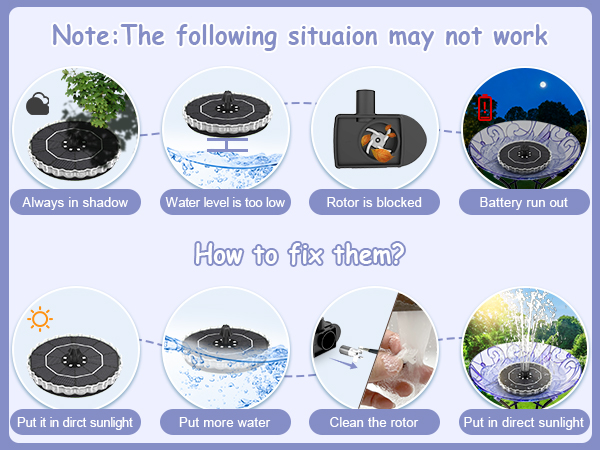 Note:The following situaion may not work

Always in shadow

Water level is too low

Rotor is blocked

Battery run out

How to fix them?

Put it in dirct sunlight

Put more water

Clean the rotor

Put in direct sunlight